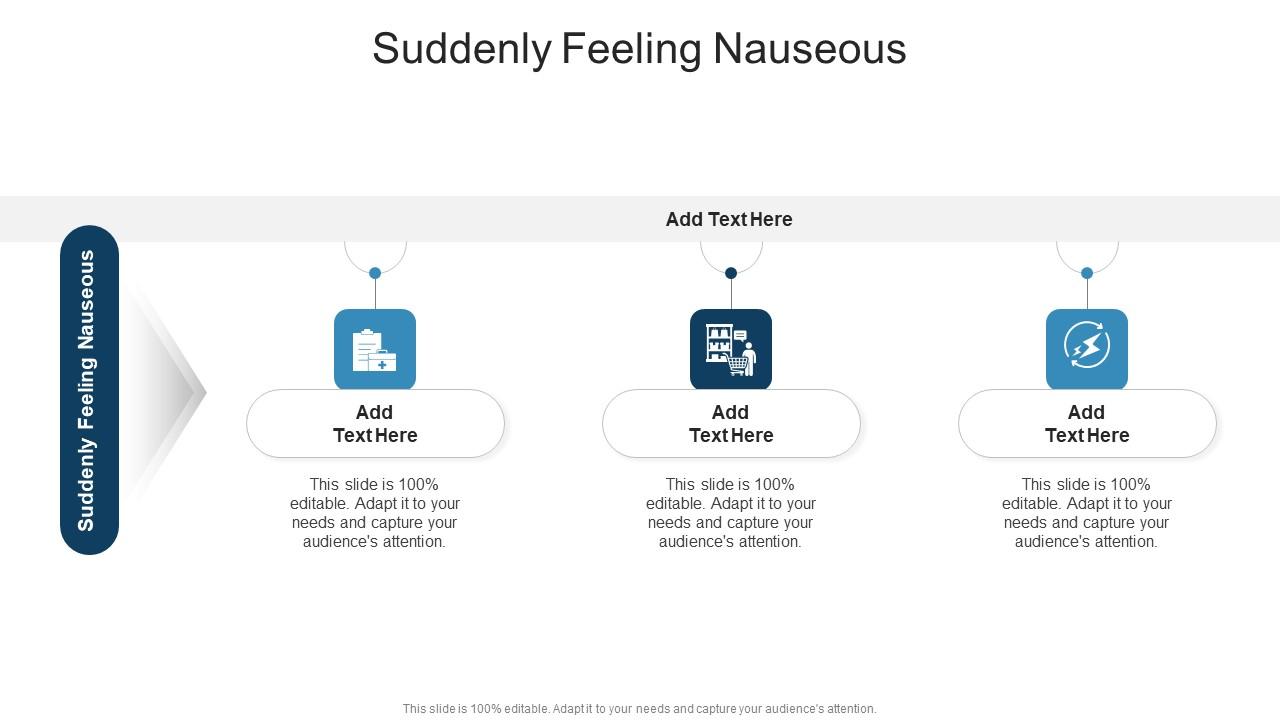 Suddenly Feeling Nauseous

Add Text Here

Suddenly Feeling Nauseous

Add Text Here

This slide is 100% editable. Adapt it to your needs and capture your audience's attention.

Add Text Here

This slide is 100% editable. Adapt it to your needs and capture your audience's attention.

Add Text Here

This slide is 100% editable. Adapt it to your needs and capture your audience's attention.

This slide is 100% editable. Adapt it to your needs and capture your audience's attention.